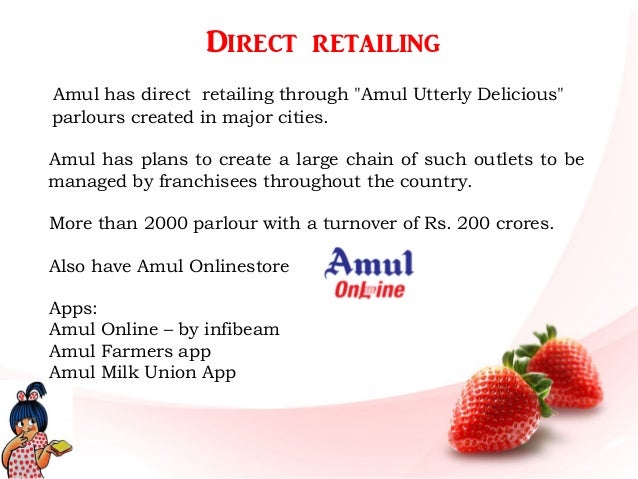 DIRECT RETAILING

Amul has direct retailing through "Amul Utterly Delicious" parlours created in major cities.

Amul has plans to create a large chain of such outlets to be managed by franchisees throughout the country.

More than 2000 parlour with a turnover of Rs. 200 crores.

Also have Amul Onlinestore

Amul
Online

Apps:
Amul Online – by infibeam
Amul Farmers app
Amul Milk Union App